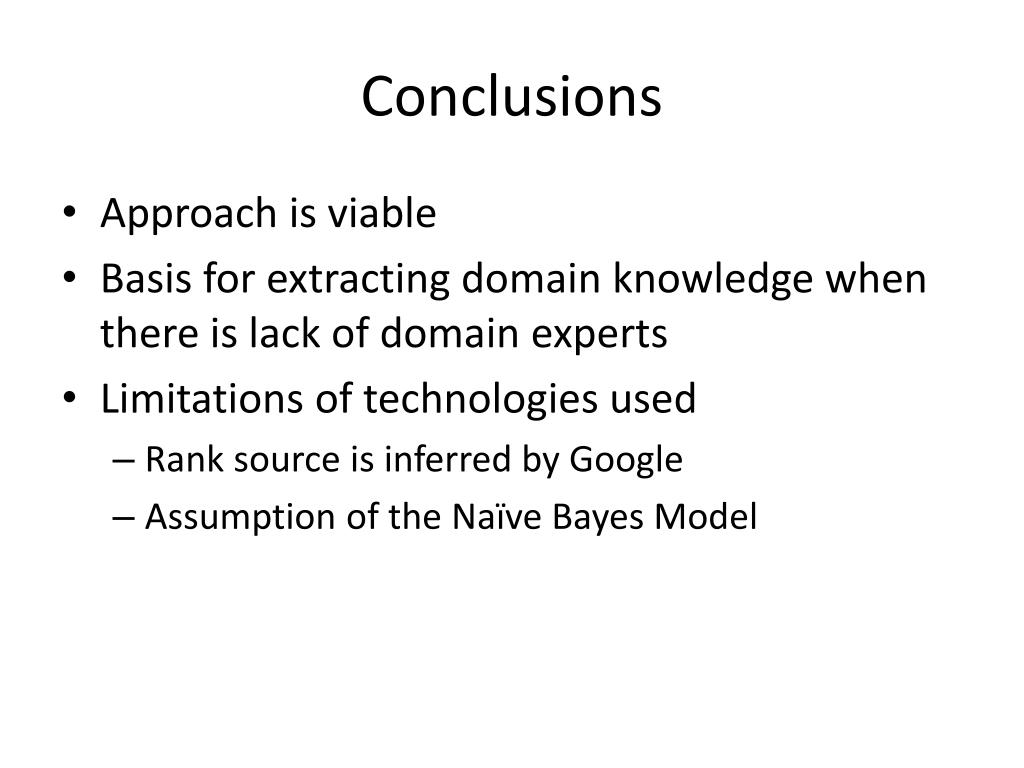 Conclusions

• Approach is viable
• Basis for extracting domain knowledge when there is lack of domain experts
• Limitations of technologies used
– Rank source is inferred by Google
– Assumption of the Naïve Bayes Model